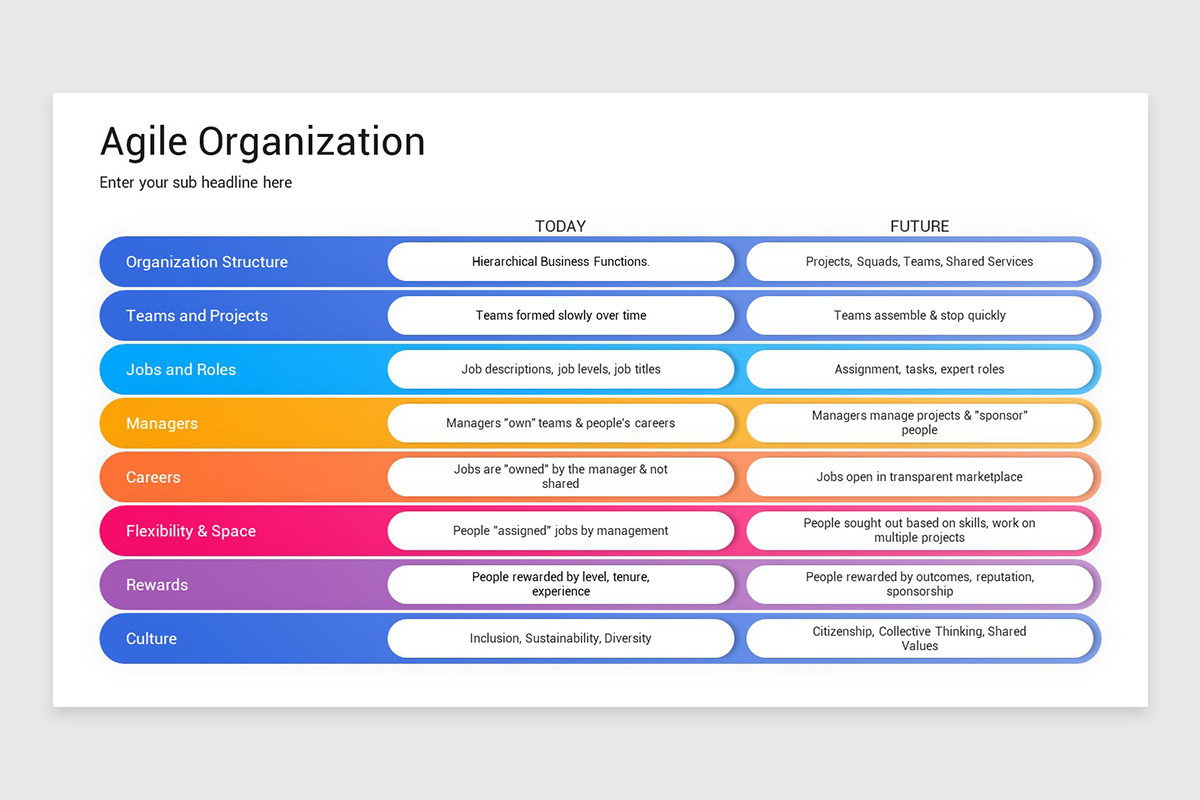 Agile Organization

Enter your sub headline here

| | TODAY | FUTURE |
|---|---|---|
| Organization Structure | Hierarchical Business Functions. | Projects, Squads, Teams, Shared Services |
| Teams and Projects | Teams formed slowly over time | Teams assemble & stop quickly |
| Jobs and Roles | Job descriptions, job levels, job titles | Assignment, tasks, expert roles |
| Managers | Managers "own" teams & people's careers | Managers manage projects & "sponsor" people |
| Careers | Jobs are "owned" by the manager & not shared | Jobs open in transparent marketplace |
| Flexibility & Space | People "assigned" jobs by management | People sought out based on skills, work on multiple projects |
| Rewards | People rewarded by level, tenure, experience | People rewarded by outcomes, reputation, sponsorship |
| Culture | Inclusion, Sustainability, Diversity | Citizenship, Collective Thinking, Shared Values |